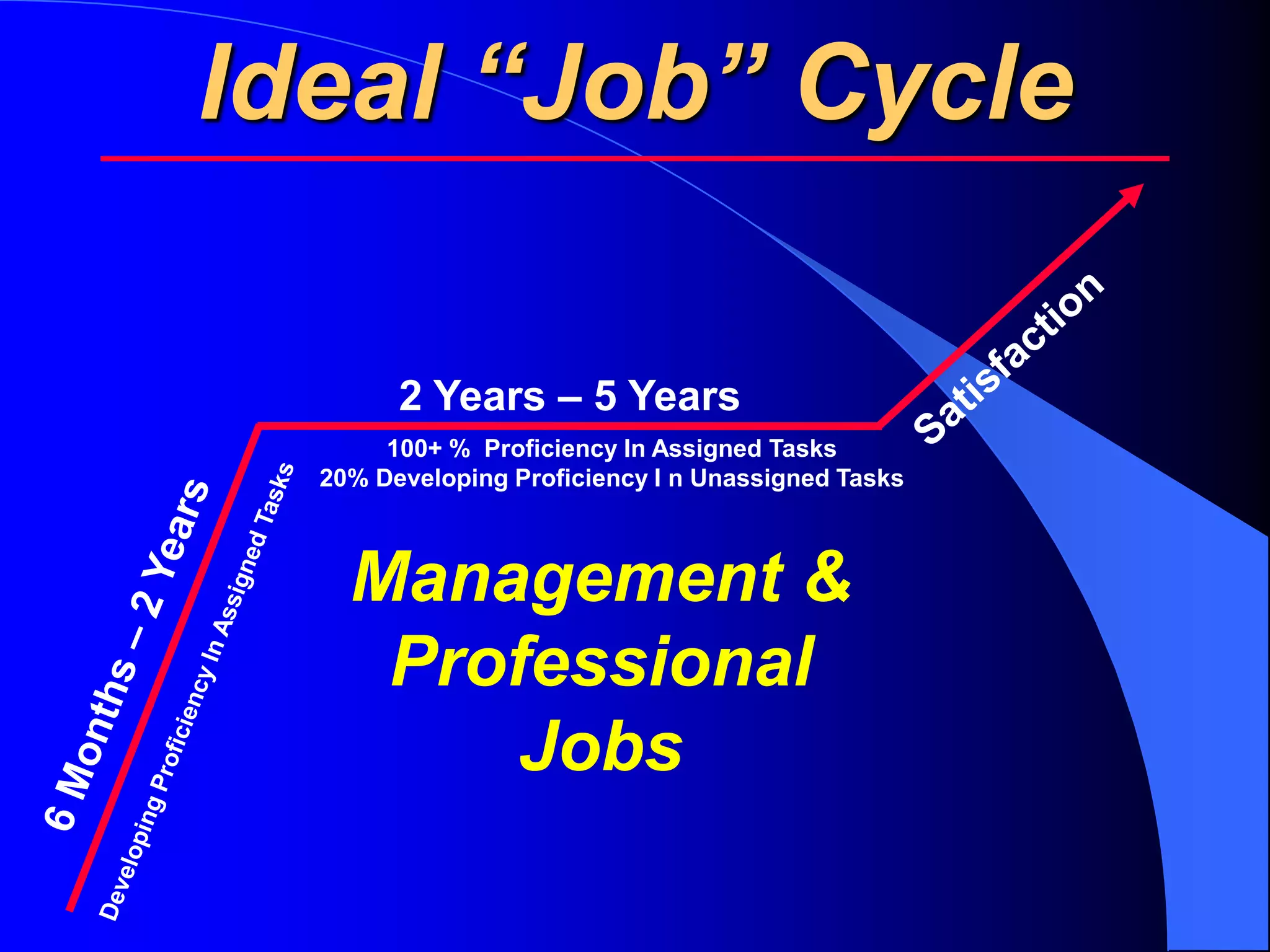 Ideal “Job” Cycle

6 Months – 2 Years

Developing Proficiency In Assigned Tasks

2 Years – 5 Years

100+ % Proficiency In Assigned Tasks
20% Developing Proficiency I n Unassigned Tasks

Satisfaction

Management & Professional Jobs